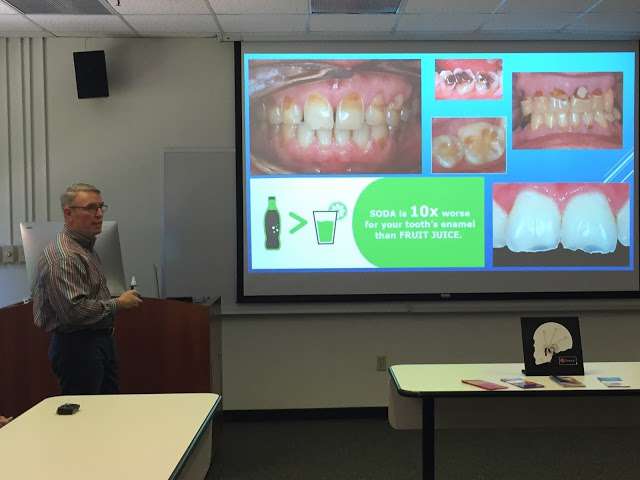 SODA is 10x worse for your tooth's enamel than FRUIT JUICE.